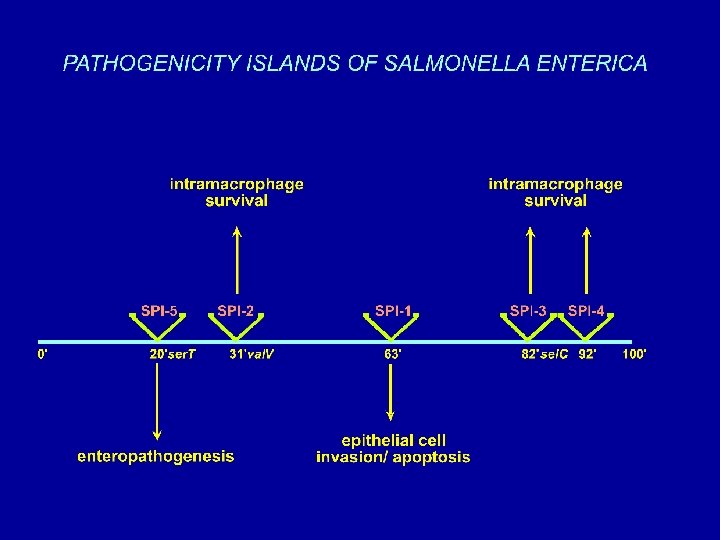 PATHOGENICITY ISLANDS OF SALMONELLA ENTERICA

intramacrophage survival

intramacrophage survival

SPI-5 SPI-2 SPI-1 SPI-3 SPI-4

0' 20'serT 31'valV 63' 82'selC 92' 100'

enteropathogenesis

epithelial cell invasion/ apoptosis